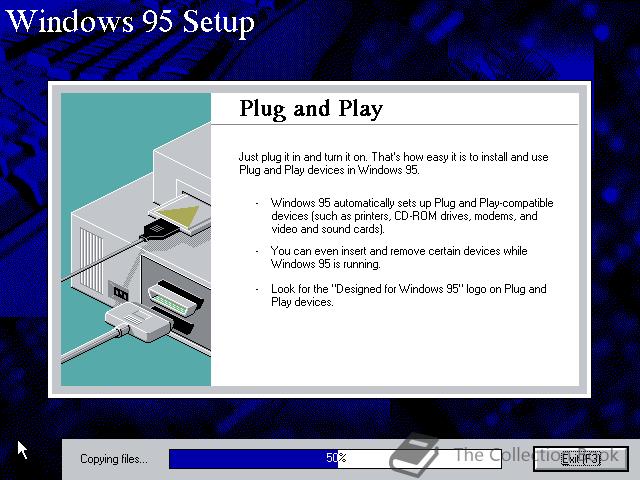 Windows 95 Setup

Plug and Play

Just plug it in and turn it on. That's how easy it is to install and use Plug and Play devices in Windows 95.

- Windows 95 automatically sets up Plug and Play-compatible devices (such as printers, CD-ROM drives, modems, and video and sound cards).

- You can even insert and remove certain devices while Windows 95 is running.

- Look for the "Designed for Windows 95" logo on Plug and Play devices.

Copying files...

50%

The Collection Book

Exit (F3)